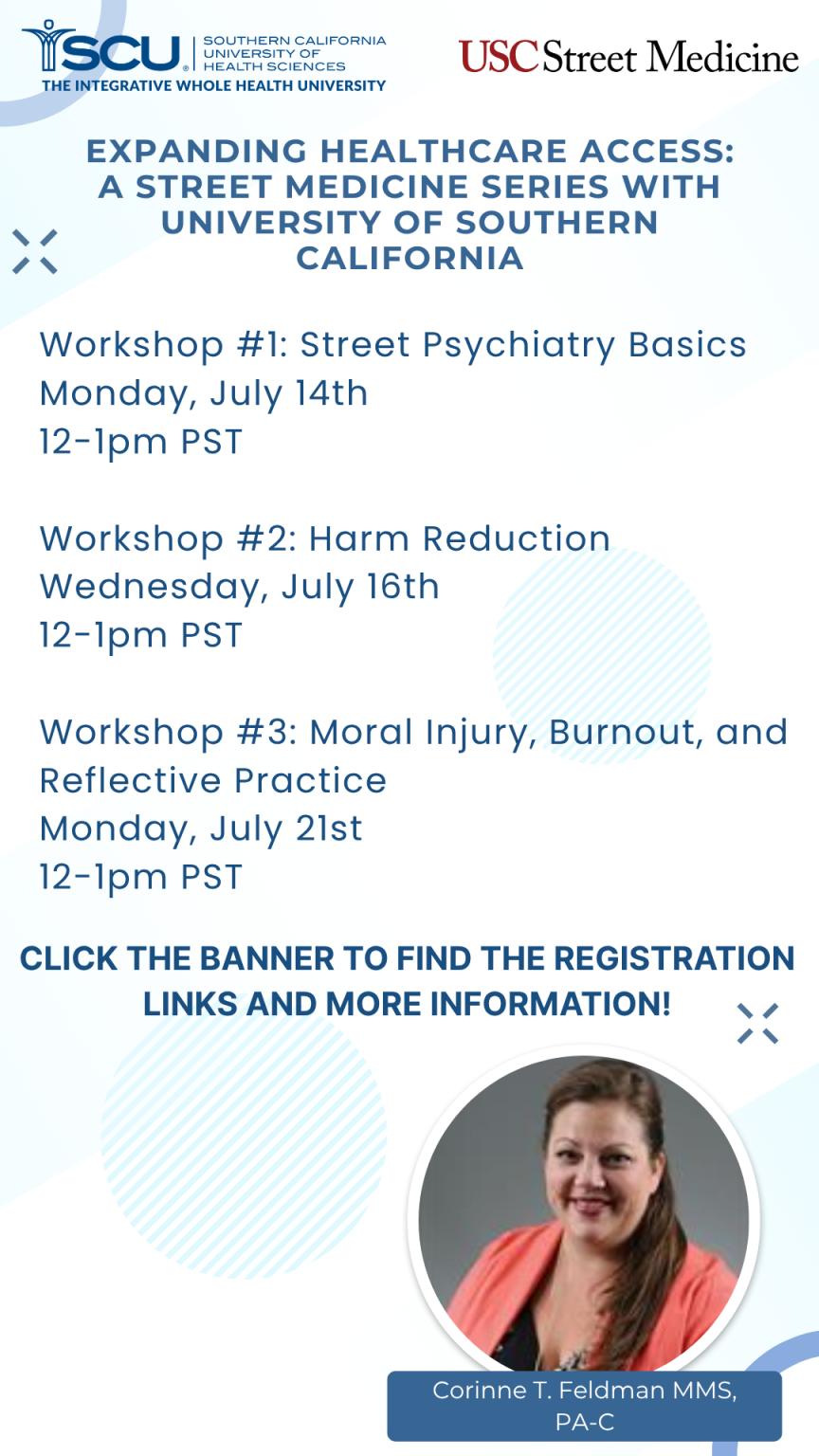 SCU SOUTHERN CALIFORNIA UNIVERSITY OF HEALTH SCIENCES
THE INTEGRATIVE WHOLE HEALTH UNIVERSITY

USC Street Medicine

EXPANDING HEALTHCARE ACCESS: A STREET MEDICINE SERIES WITH UNIVERSITY OF SOUTHERN CALIFORNIA

Workshop #1: Street Psychiatry Basics
Monday, July 14th
12-1pm PST

Workshop #2: Harm Reduction
Wednesday, July 16th
12-1pm PST

Workshop #3: Moral Injury, Burnout, and Reflective Practice
Monday, July 21st
12-1pm PST

CLICK THE BANNER TO FIND THE REGISTRATION LINKS AND MORE INFORMATION!

Corinne T. Feldman MMS, PA-C